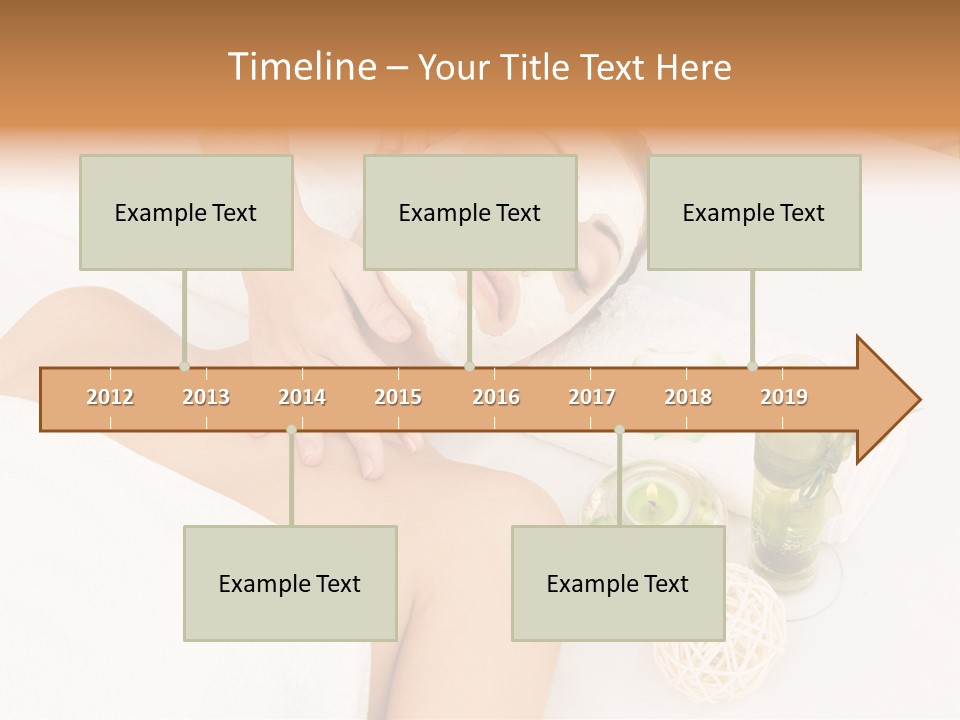 Timeline – Your Title Text Here

Example Text

Example Text

Example Text

2012 2013 2014 2015 2016 2017 2018 2019

Example Text

Example Text